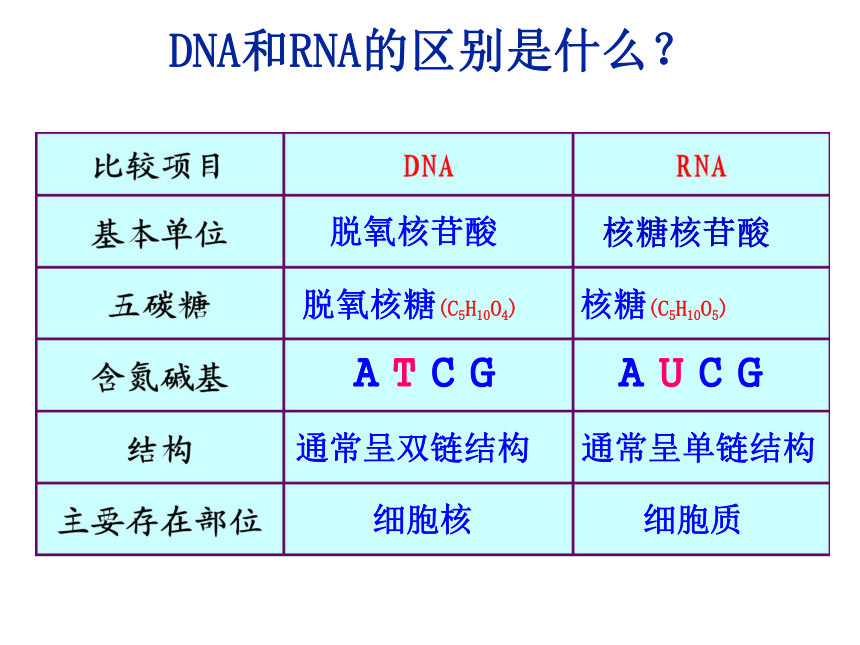 DNA和RNA的区别是什么？

| 比较项目 | DNA | RNA |
|---|---|---|
| 基本单位 | 脱氧核苷酸 | 核糖核苷酸 |
| 五碳糖 | 脱氧核糖($C_5H_{10}O_4$) | 核糖($C_5H_{10}O_5$) |
| 含氮碱基 | A T C G | A U C G |
| 结构 | 通常呈双链结构 | 通常呈单链结构 |
| 主要存在部位 | 细胞核 | 细胞质 |